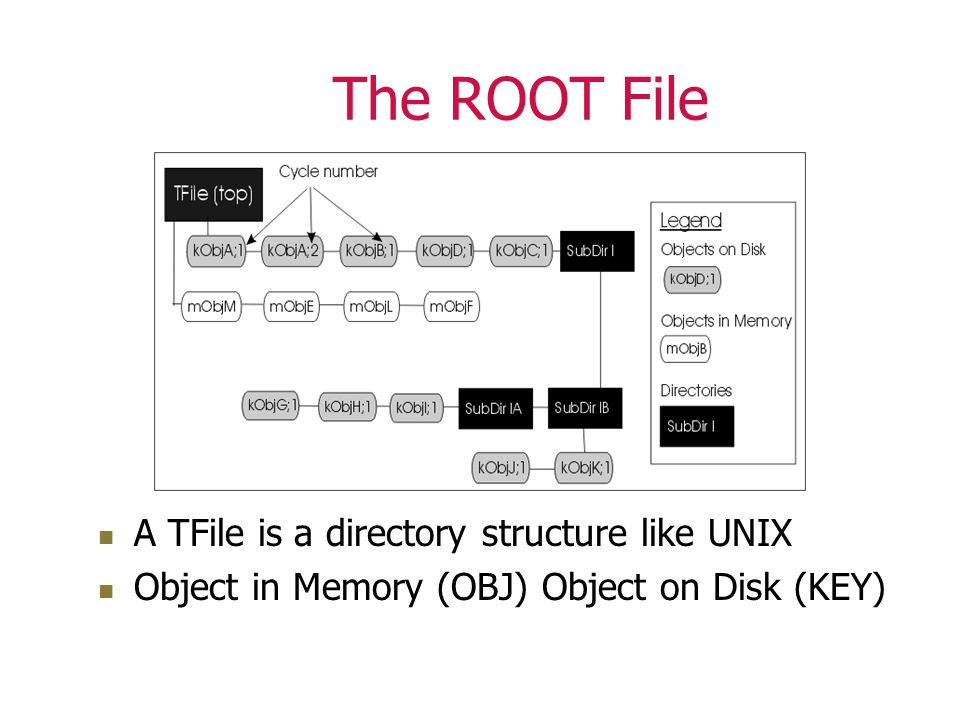 The ROOT File

TFile (top)

Cycle number

kObjA;1 kObjA;2 kObjB;1 kObjD;1 kObjC;1 SubDir I

mObjM mObjE mObjL mObjF

kObjG;1 kObjH;1 kObjI;1 SubDir IA SubDir IB

kObjJ;1 kObjK;1

Legend

Objects on Disk

kObjD;1

Objects in Memory

mObjB

Directories

SubDir I

A TFile is a directory structure like UNIX

Object in Memory (OBJ) Object on Disk (KEY)